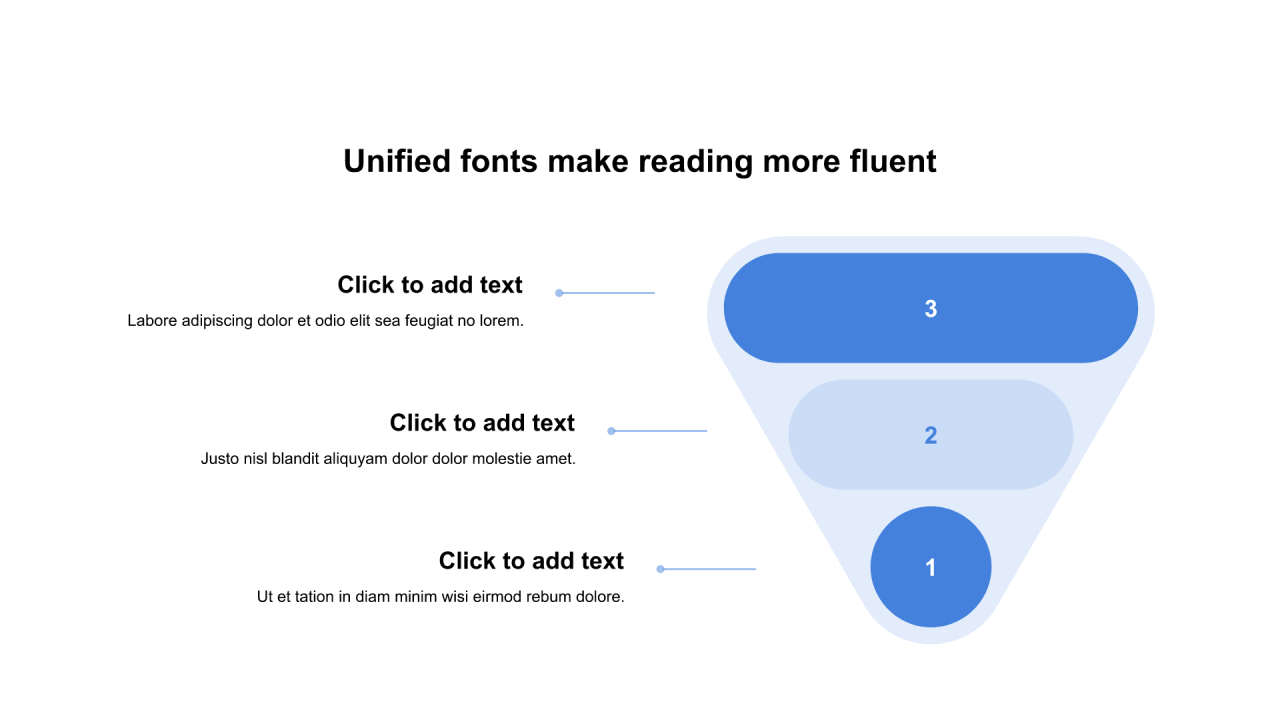 Unified fonts make reading more fluent

Click to add text

Labore adipiscing dolor et odio elit sea feugiat no lorem.

3

Click to add text

Justo nisl blandit aliquyam dolor dolor molestie amet.

2

Click to add text

Ut et tation in diam minim wisi eirmod rebum dolore.

1